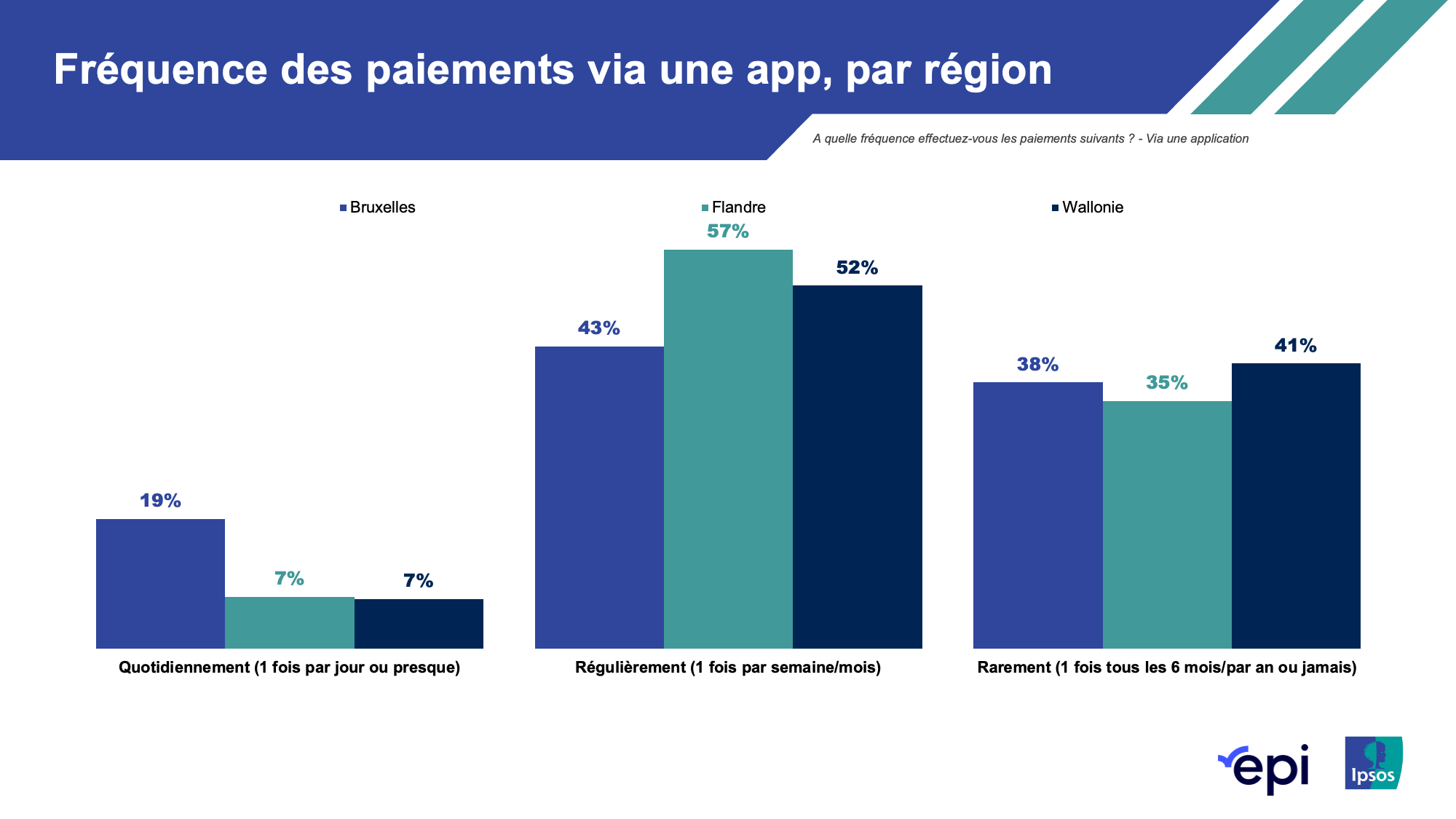 Fréquence des paiements via une app, par région

A quelle fréquence effectuez-vous les paiements suivants ? - Via une application

Bruxelles
Flandre
Wallonie

19%
7%
7%
43%
57%
52%
38%
35%
41%

Quotidiennement (1 fois par jour ou presque)
Régulièrement (1 fois par semaine/mois)
Rarement (1 fois tous les 6 mois/par an ou jamais)

epi
Ipsos